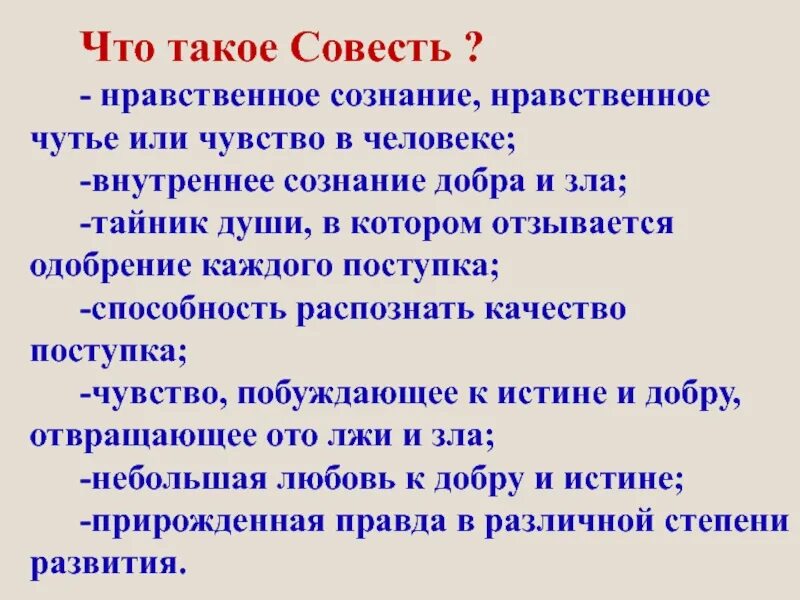 Что такое Совесть ?

- нравственное сознание, нравственное чутье или чувство в человеке;

-внутреннее сознание добра и зла;

-тайник души, в котором отзывается одобрение каждого поступка;

-способность распознать качество поступка;

-чувство, побуждающее к истине и добру, отвращающее ото лжи и зла;

-небольшая любовь к добру и истине;

-прирожденная правда в различной степени развития.